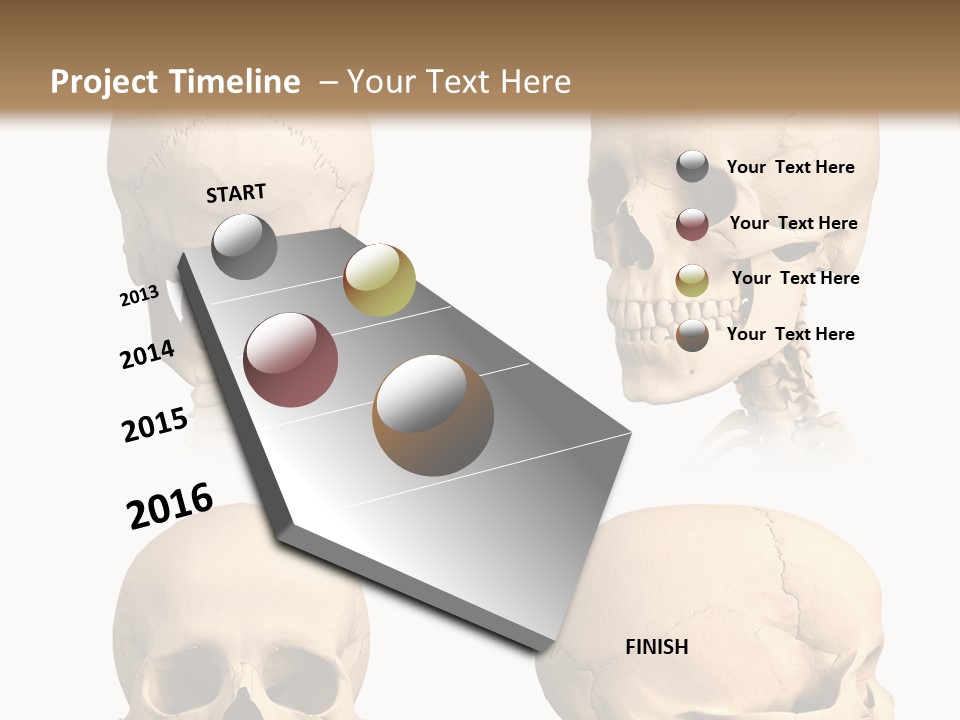 Project Timeline – Your Text Here

START

2013

2014

2015

2016

FINISH

Your Text Here

Your Text Here

Your Text Here

Your Text Here